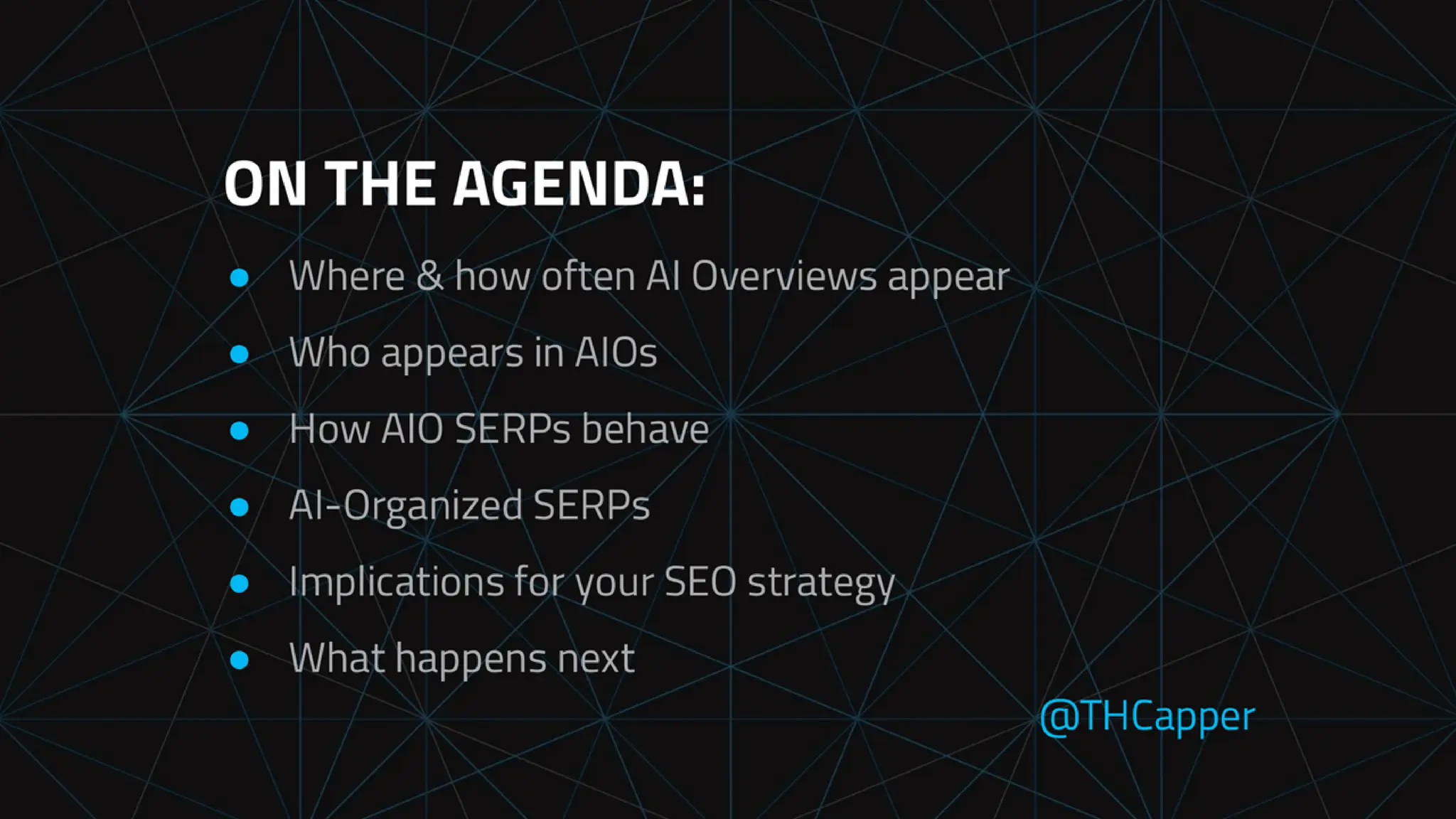 ON THE AGENDA:

- Where & how often AI Overviews appear
- Who appears in AIOs
- How AIO SERPs behave
- AI-Organized SERPs
- Implications for your SEO strategy
- What happens next

@THCapper